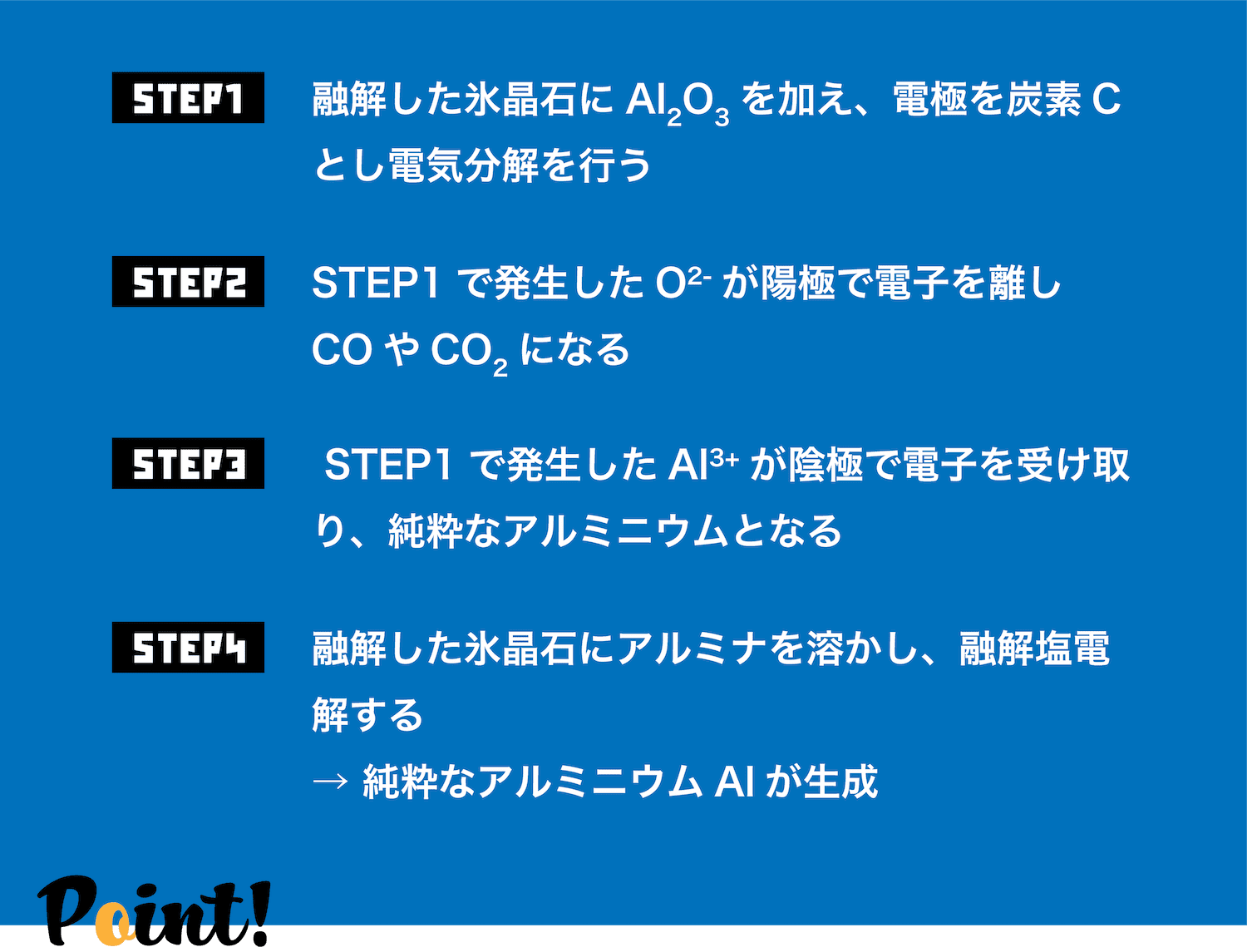 STEP1 融解した氷晶石に $Al_2O_3$ を加え、電極を炭素 C とし電気分解を行う

STEP2 STEP1 で発生した $O^{2-}$ が陽極で電子を離し CO や $CO_2$ になる

STEP3 STEP1 で発生した $Al^{3+}$ が陰極で電子を受け取り、純粋なアルミニウムとなる

STEP4 融解した氷晶石にアルミナを溶かし、融解塩電解する
→ 純粋なアルミニウム Al が生成

Point!